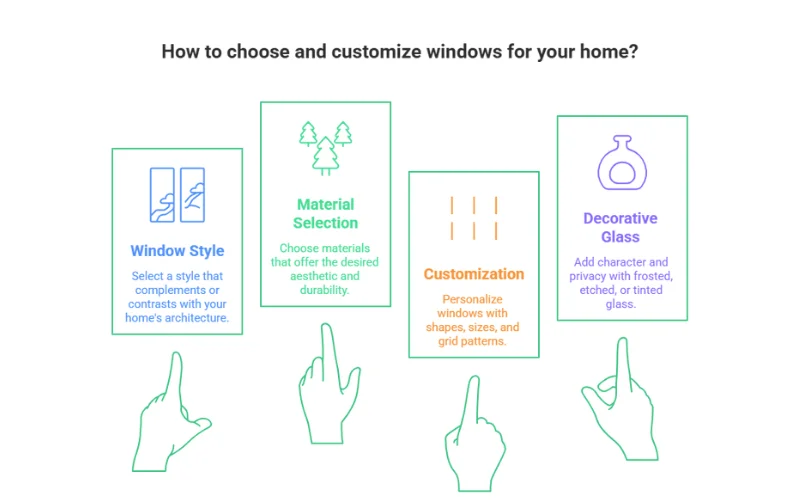 How to choose and customize windows for your home?

Window Style

Select a style that complements or contrasts with your home's architecture.

Material Selection

Choose materials that offer the desired aesthetic and durability.

Customization

Personalize windows with shapes, sizes, and grid patterns.

Decorative Glass

Add character and privacy with frosted, etched, or tinted glass.